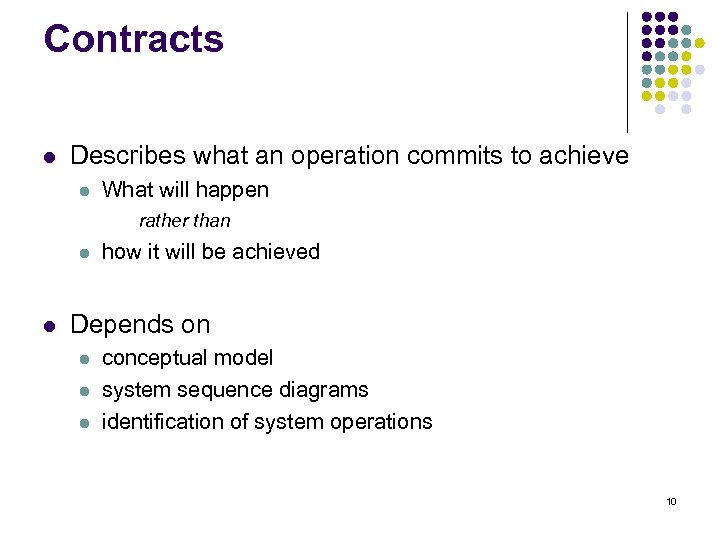 Contracts

- Describes what an operation commits to achieve
  - What will happen
    rather than
  - how it will be achieved

- Depends on
  - conceptual model
  - system sequence diagrams
  - identification of system operations

10